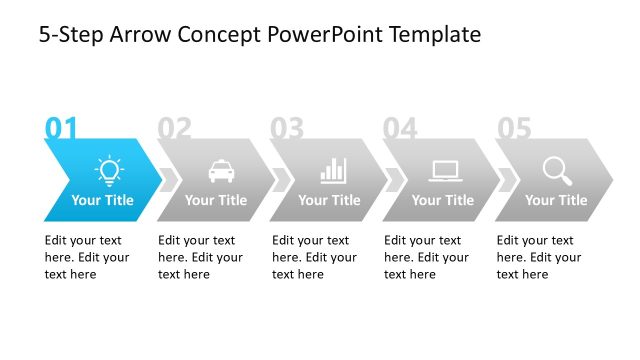 5-Step Arrow Concept PowerPoint Template

01

Your Title

Edit your text here. Edit your text here

02

Your Title

Edit your text here. Edit your text here

03

Your Title

Edit your text here. Edit your text here

04

Your Title

Edit your text here. Edit your text here

05

Your Title

Edit your text here. Edit your text here